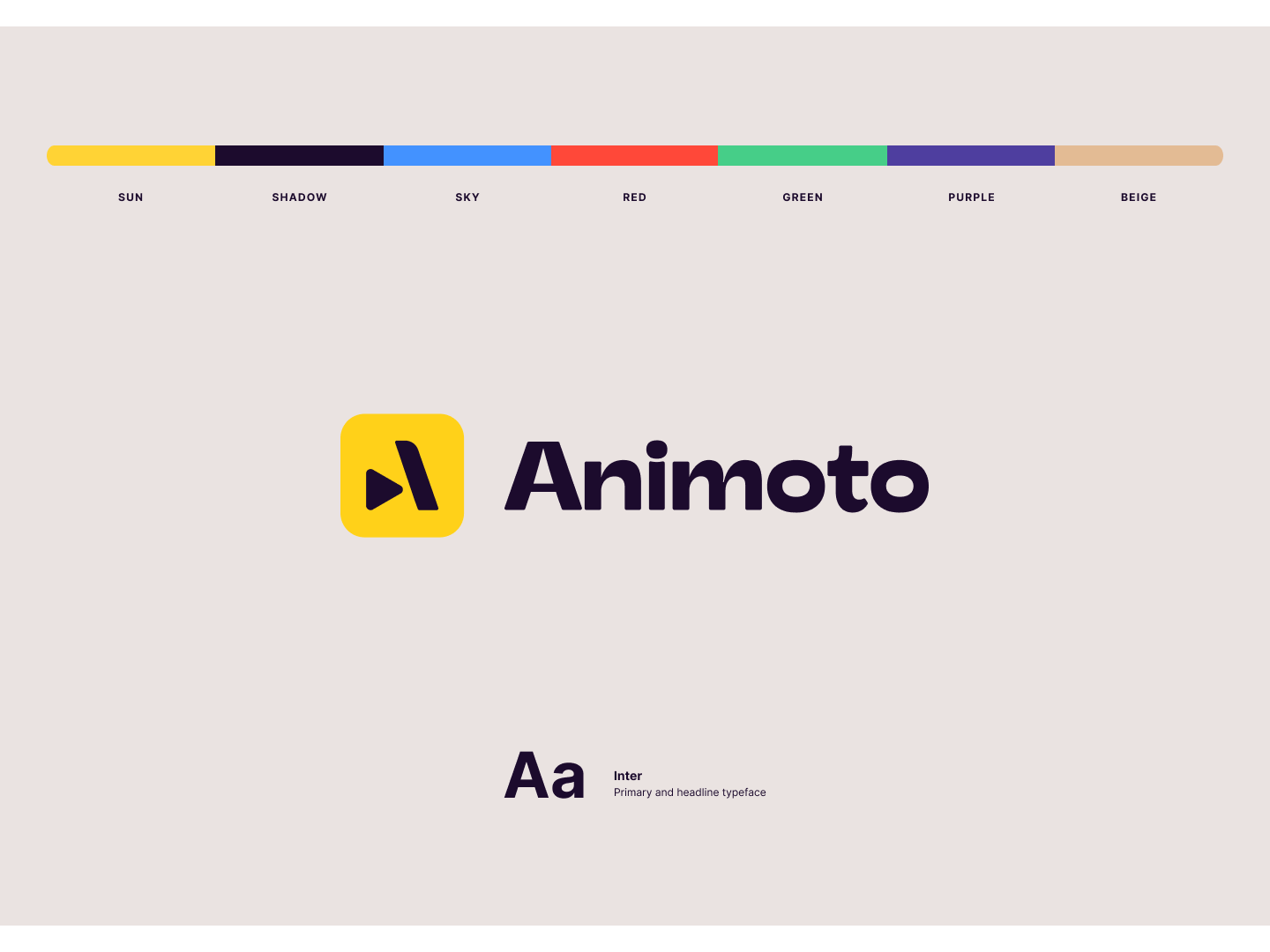 SUN SHADOW SKY RED GREEN PURPLE BEIGE

Animoto

Aa

Inter
Primary and headline typeface